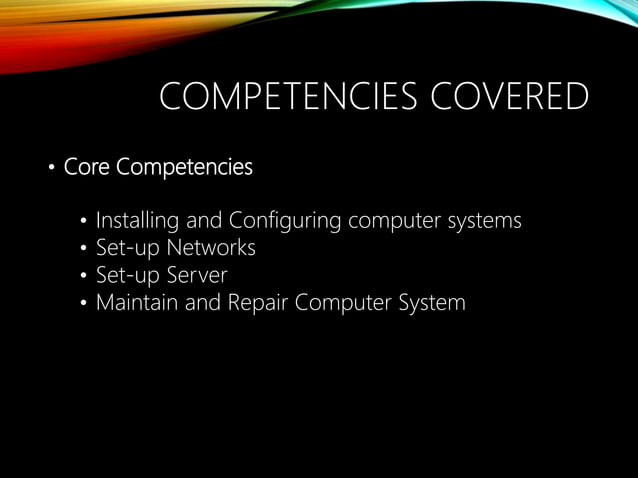 COMPETENCIES COVERED

• Core Competencies

• Installing and Configuring computer systems
• Set-up Networks
• Set-up Server
• Maintain and Repair Computer System